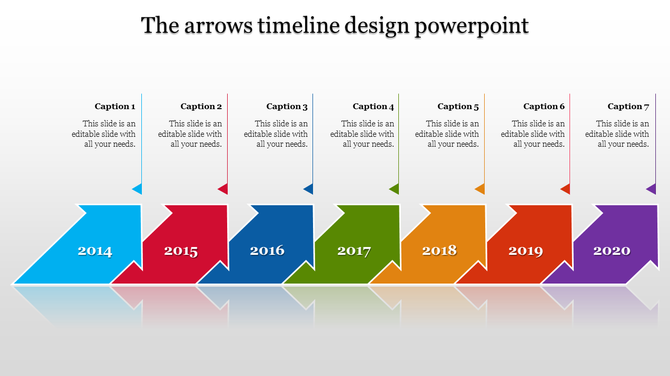 The arrows timeline design powerpoint

Caption 1

This slide is an editable slide with all your needs.

Caption 2

This slide is an editable slide with all your needs.

Caption 3

This slide is an editable slide with all your needs.

Caption 4

This slide is an editable slide with all your needs.

Caption 5

This slide is an editable slide with all your needs.

Caption 6

This slide is an editable slide with all your needs.

Caption 7

This slide is an editable slide with all your needs.

2014

2015

2016

2017

2018

2019

2020